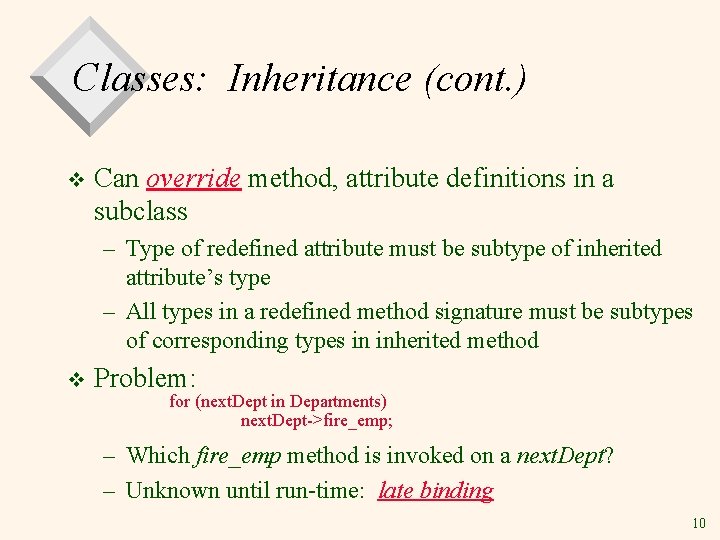 Classes: Inheritance (cont.)

❖ Can override method, attribute definitions in a subclass

– Type of redefined attribute must be subtype of inherited attribute’s type

– All types in a redefined method signature must be subtypes of corresponding types in inherited method

❖ Problem:

for (nextDept in Departments)
nextDept->fire_emp;

– Which fire_emp method is invoked on a nextDept?

– Unknown until run-time: late binding

10